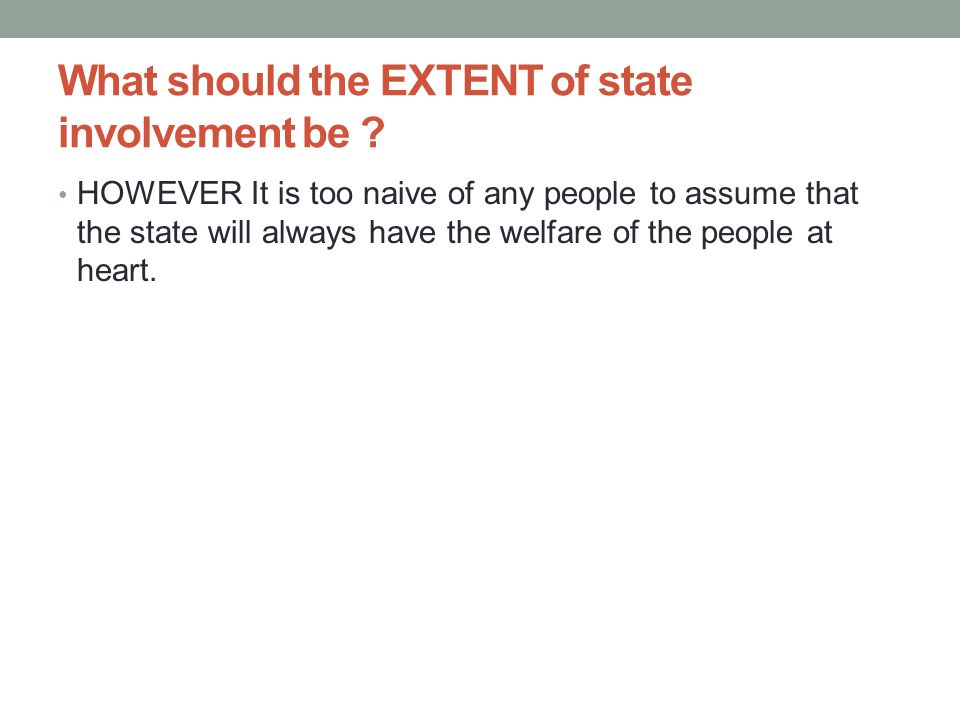 What should the EXTENT of state involvement be ?

• HOWEVER It is too naive of any people to assume that the state will always have the welfare of the people at heart.